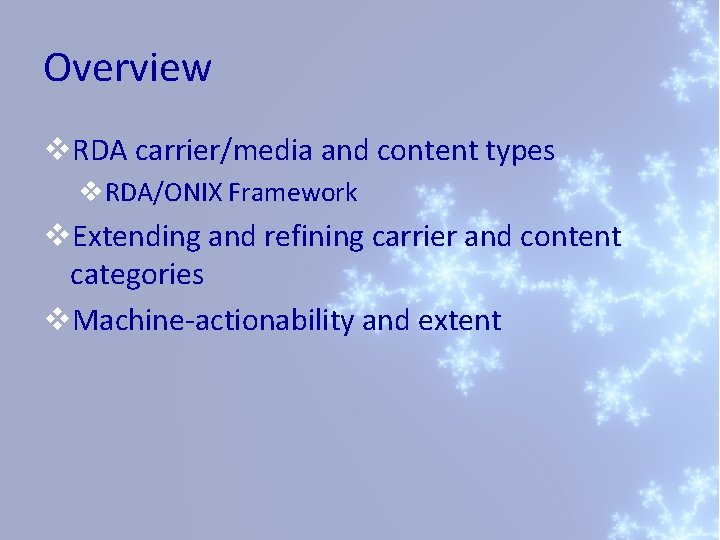 Overview

❖RDA carrier/media and content types

❖RDA/ONIX Framework

❖Extending and refining carrier and content categories

❖Machine-actionability and extent